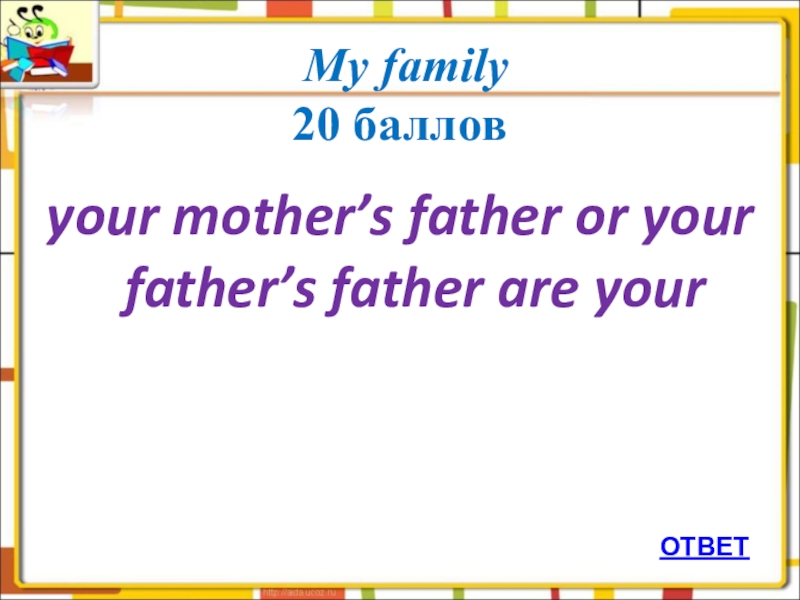 My family
20 баллов

your mother’s father or your father’s father are your

ОТВЕТ

http://aida.ucoz.ru